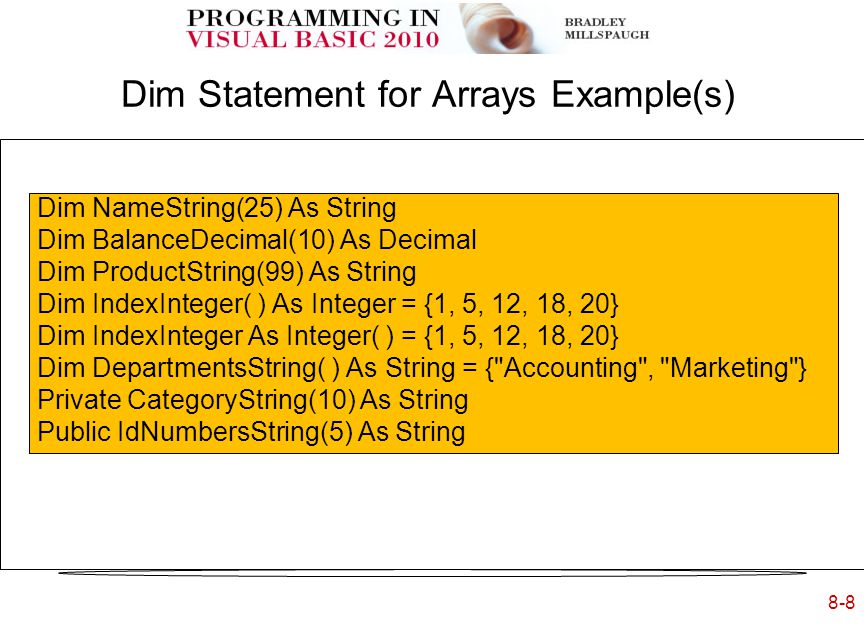 PROGRAMMING IN VISUAL BASIC 2010

BRADLEY MILLSPAUGH

Dim Statement for Arrays Example(s)

Dim NameString(25) As String
Dim BalanceDecimal(10) As Decimal
Dim ProductString(99) As String
Dim IndexInteger( ) As Integer = {1, 5, 12, 18, 20}
Dim IndexInteger As Integer( ) = {1, 5, 12, 18, 20}
Dim DepartmentsString( ) As String = {"Accounting", "Marketing"}
Private CategoryString(10) As String
Public IdNumbersString(5) As String

8-8